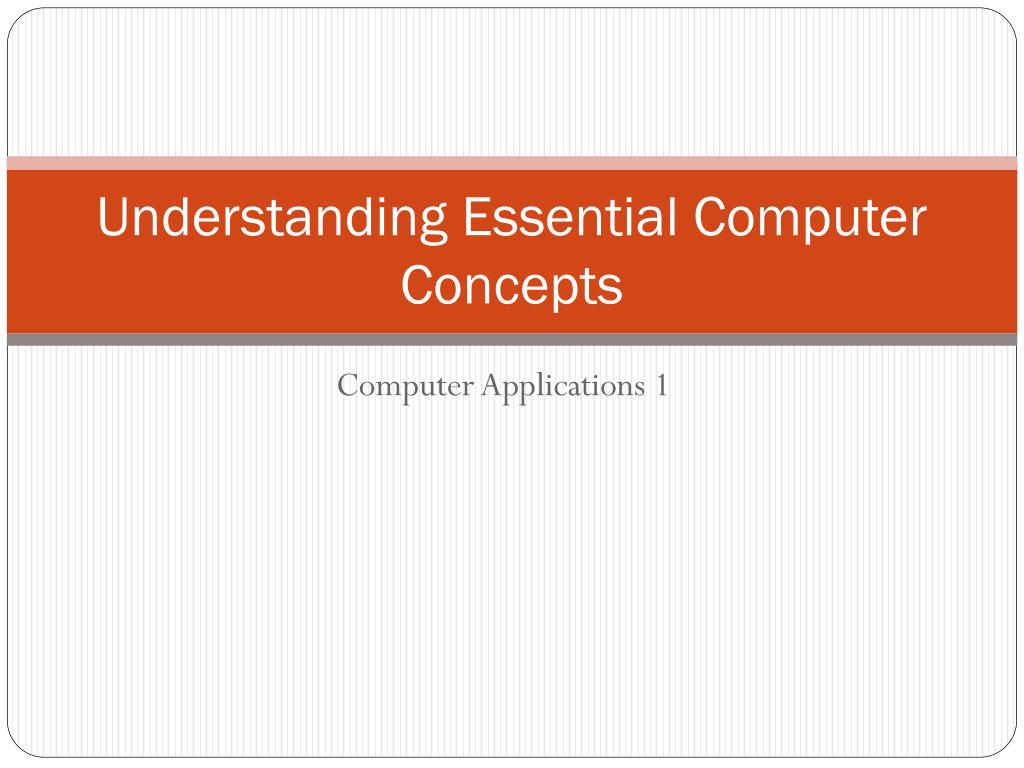 Understanding Essential Computer Concepts

Computer Applications 1